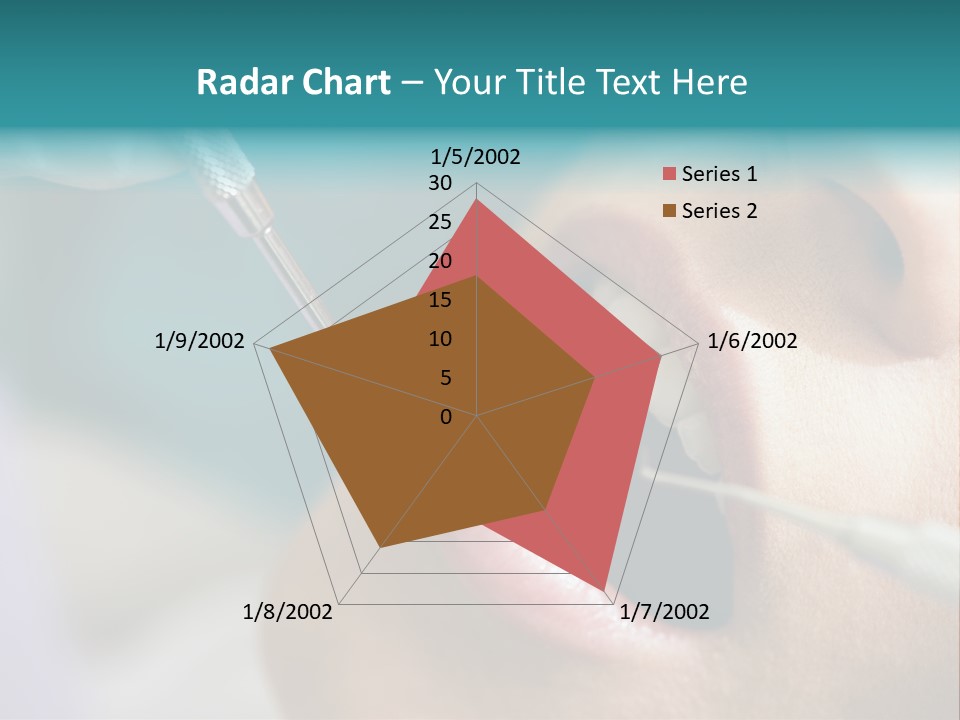 Radar Chart – Your Title Text Here

1/5/2002
30
25
20
15
10
5
0
1/6/2002
1/7/2002
1/8/2002
1/9/2002

Series 1
Series 2